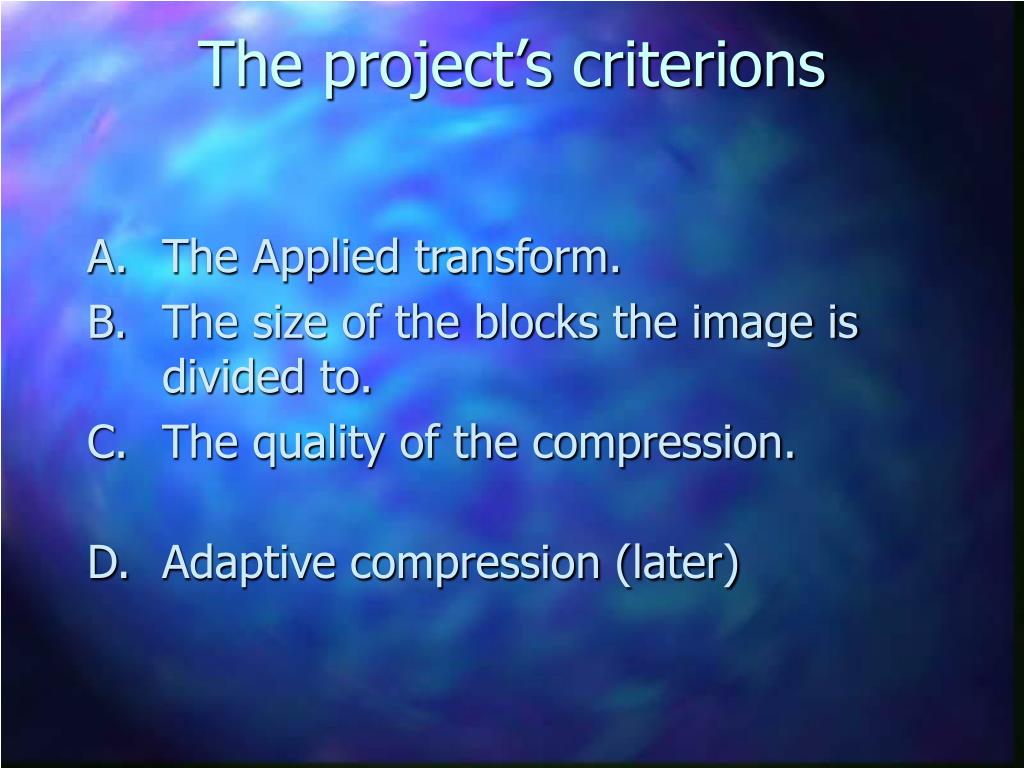 The project’s criterions

A. The Applied transform.
B. The size of the blocks the image is divided to.
C. The quality of the compression.

D. Adaptive compression (later)